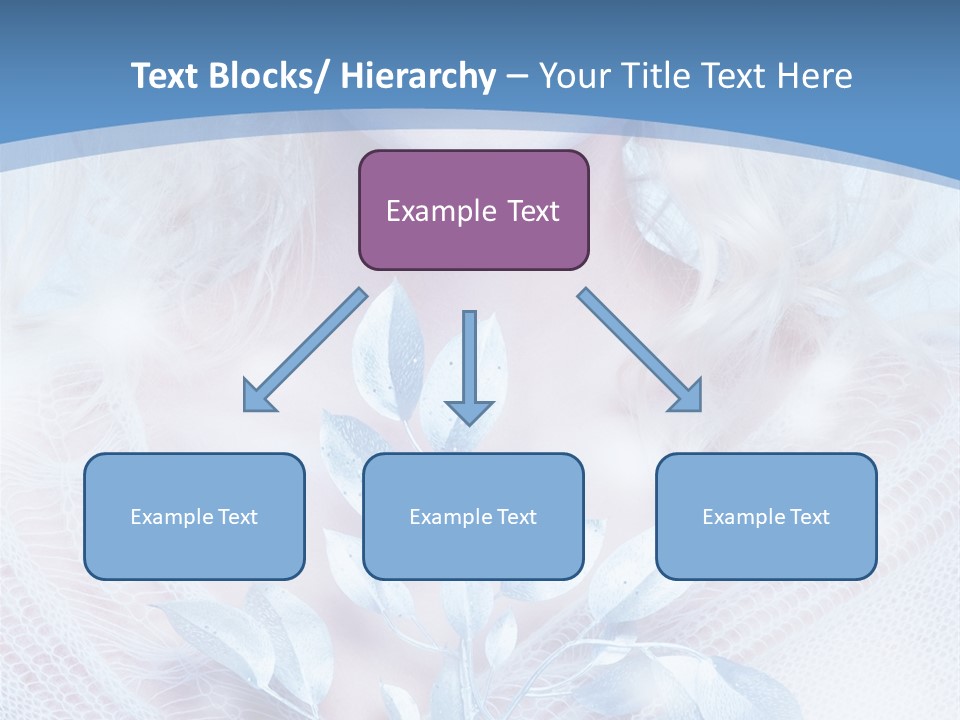 Text Blocks/ Hierarchy – Your Title Text Here

Example Text

Example Text

Example Text

Example Text